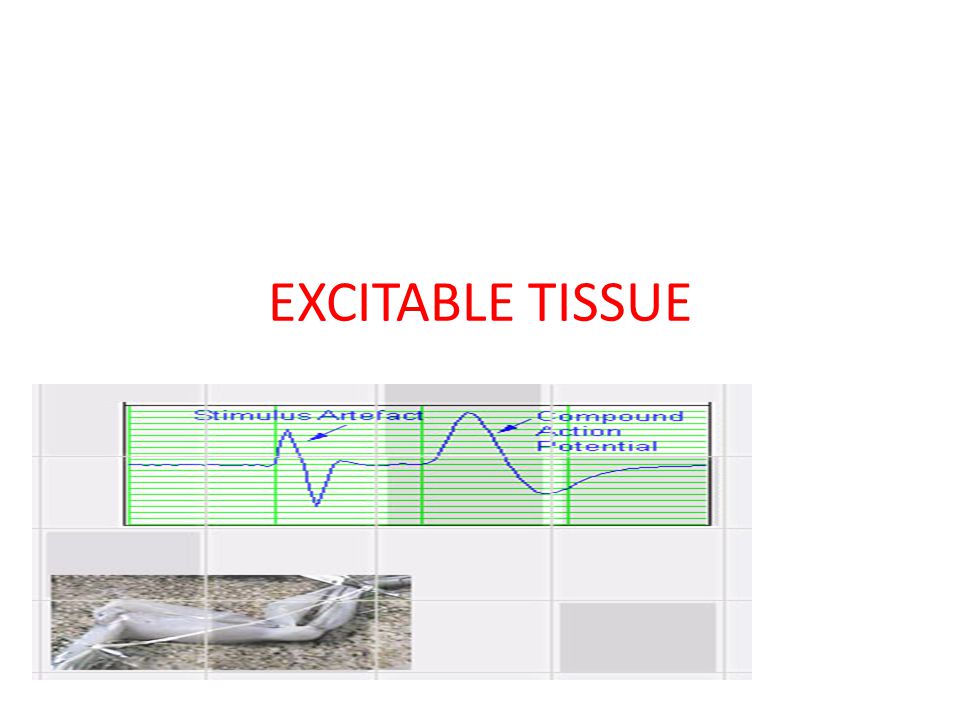 EXCITABLE TISSUE

Stimulus Artefact

Compound Action Potential